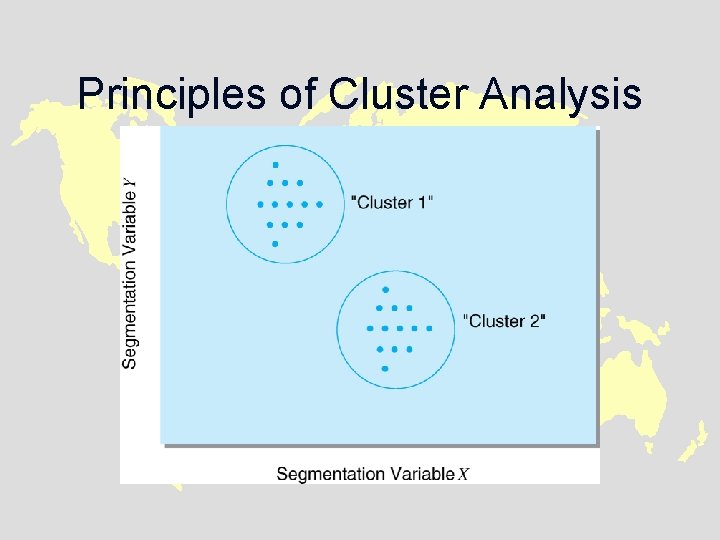 Principles of Cluster Analysis

Segmentation Variable $Y$

"Cluster 1"

"Cluster 2"

Segmentation Variable $X$